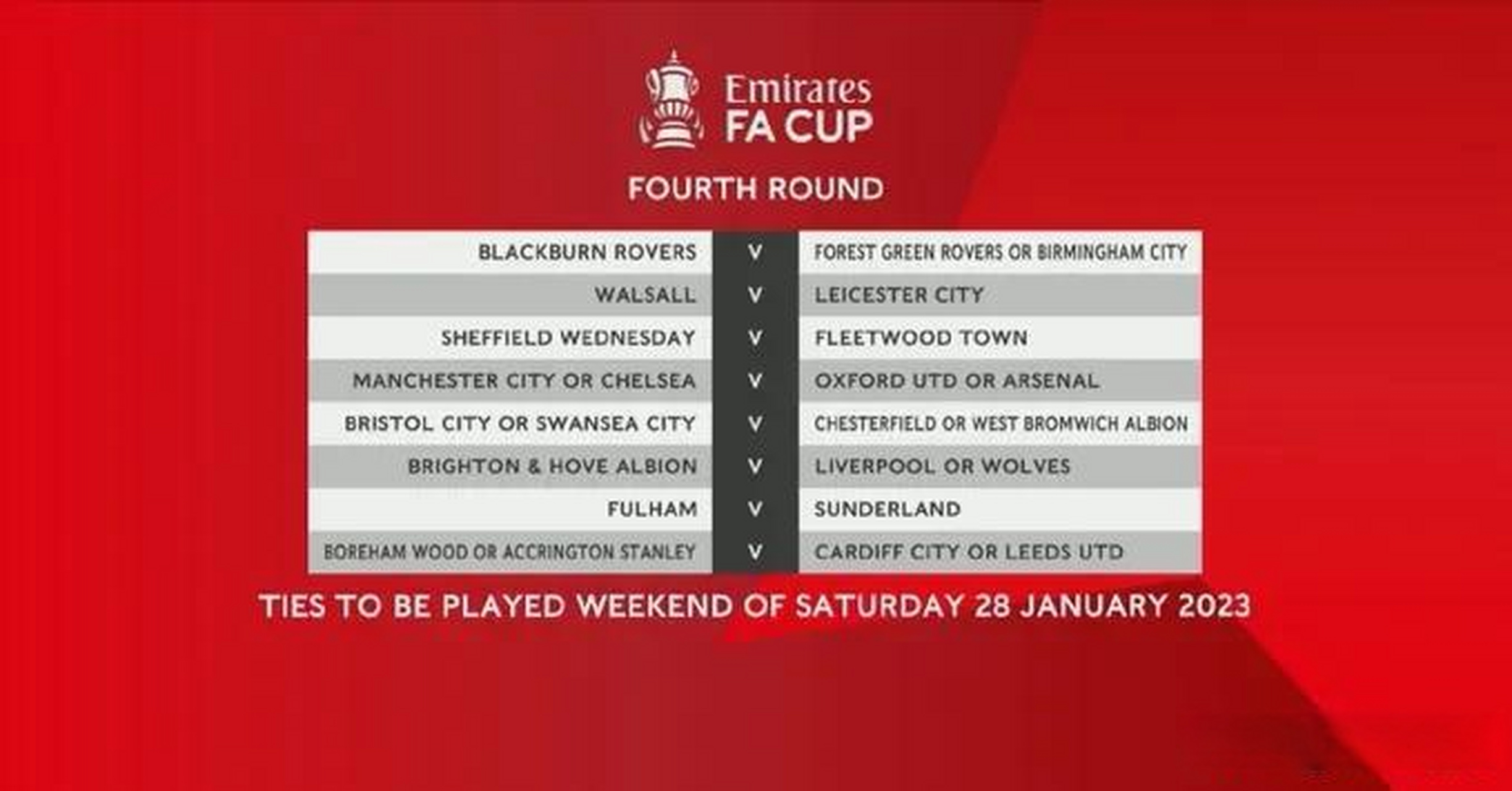 Emirates FA CUP

FOURTH ROUND

| | | |
|---|---|---|
| BLACKBURN ROVERS | V | FOREST GREEN ROVERS OR BIRMINGHAM CITY |
| WALSALL | V | LEICESTER CITY |
| SHEFFIELD WEDNESDAY | V | FLEETWOOD TOWN |
| MANCHESTER CITY OR CHELSEA | V | OXFORD UTD OR ARSENAL |
| BRISTOL CITY OR SWANSEA CITY | V | CHESTERFIELD OR WEST BROMWICH ALBION |
| BRIGHTON & HOVE ALBION | V | LIVERPOOL OR WOLVES |
| FULHAM | V | SUNDERLAND |
| BOREHAM WOOD OR ACCRINGTON STANLEY | V | CARDIFF CITY OR LEEDS UTD |

TIES TO BE PLAYED WEEKEND OF SATURDAY 28 JANUARY 2023